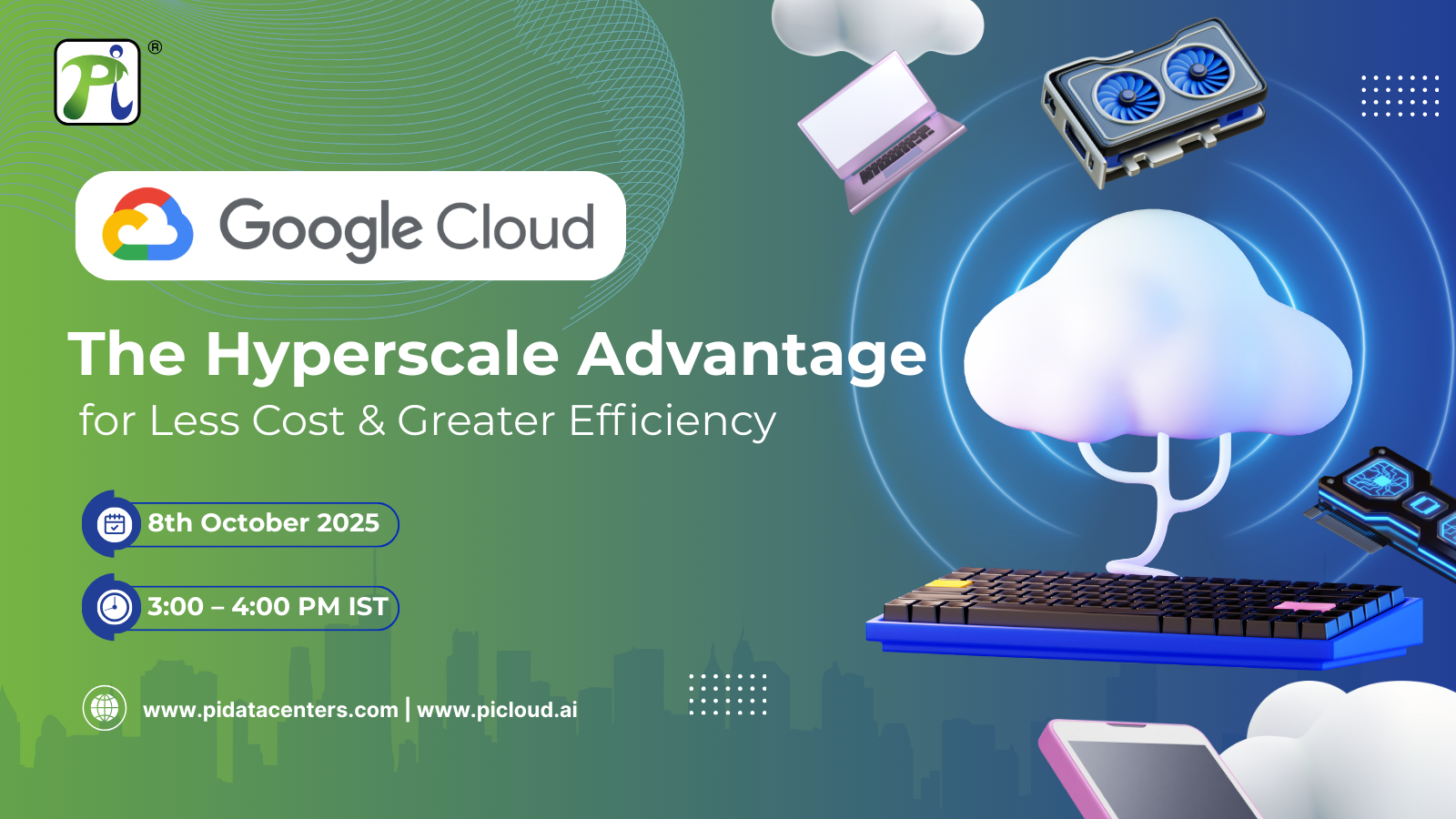 Pi ®

Google Cloud

The Hyperscale Advantage
for Less Cost & Greater Efficiency

8th October 2025

3:00 – 4:00 PM IST

www.pidatacenters.com | www.picloud.ai